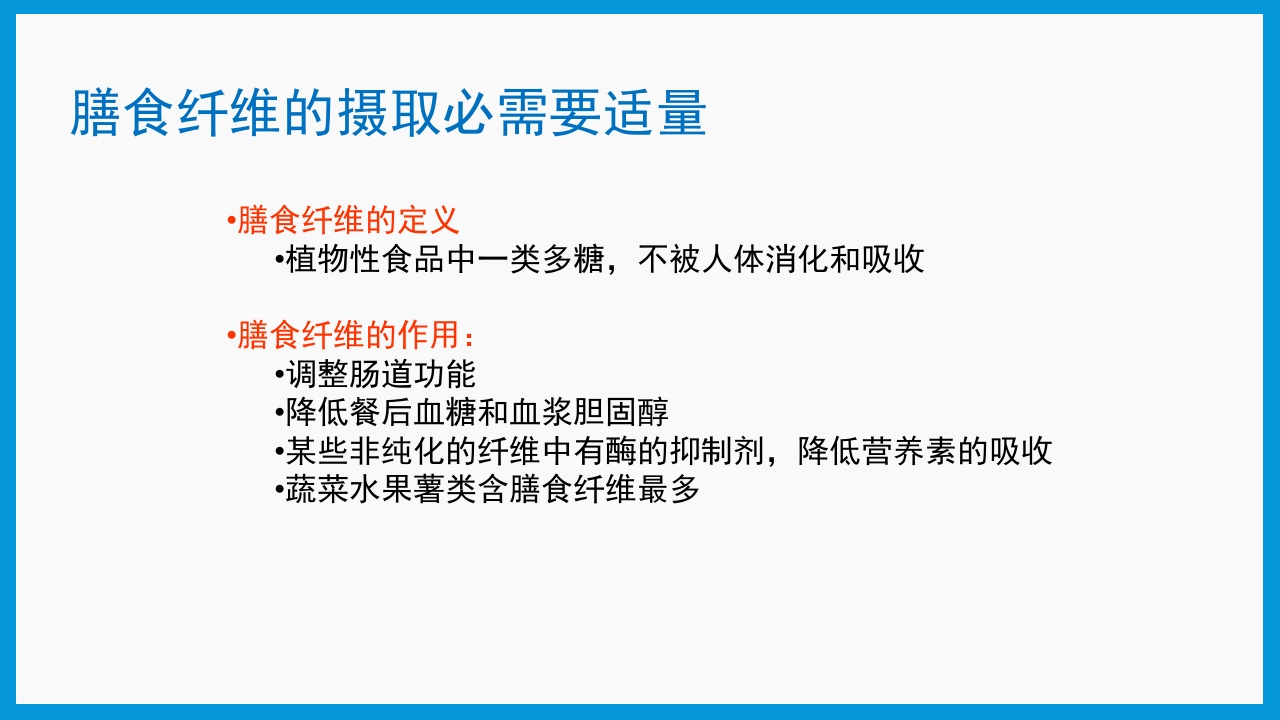 膳食纤维的摄取必需要适量

•膳食纤维的定义
•植物性食品中一类多糖，不被人体消化和吸收

•膳食纤维的作用：
•调整肠道功能
•降低餐后血糖和血浆胆固醇
•某些非纯化的纤维中有酶的抑制剂，降低营养素的吸收
•蔬菜水果薯类含膳食纤维最多